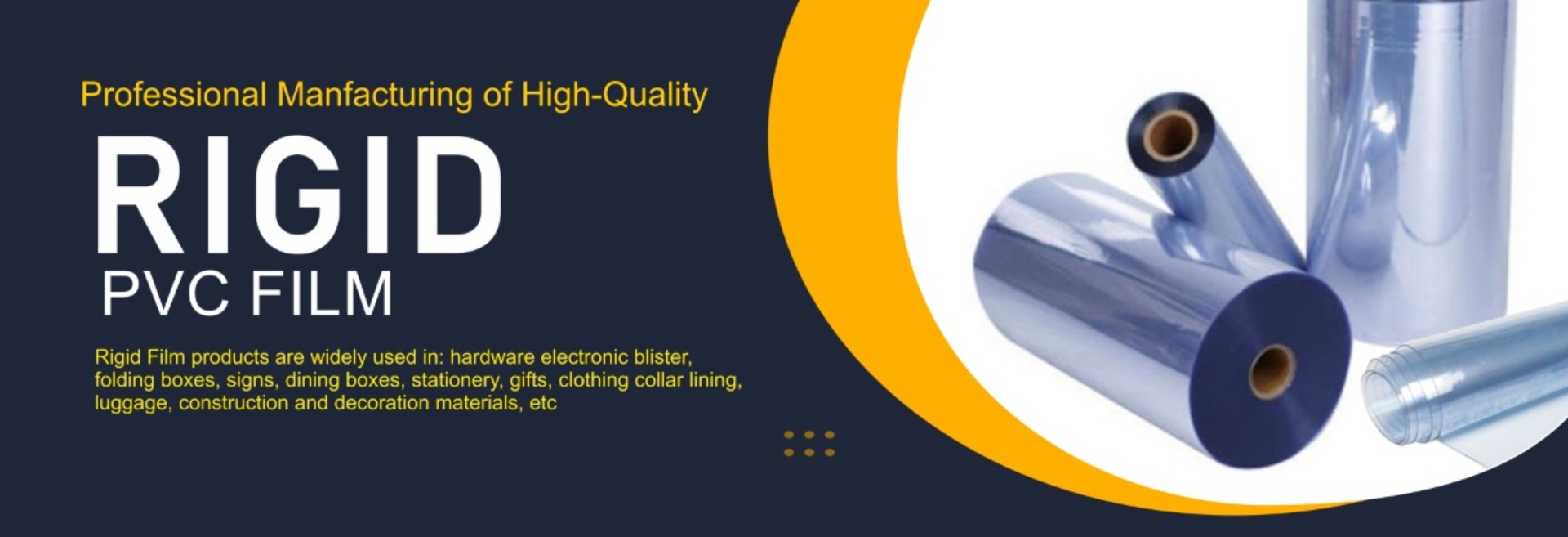 Professional Manfacturing of High-Quality

RIGID

PVC FILM

Rigid Film products are widely used in: hardware electronic blister, folding boxes, signs, dining boxes, stationery, gifts, clothing collar lining, luggage, construction and decoration materials, etc